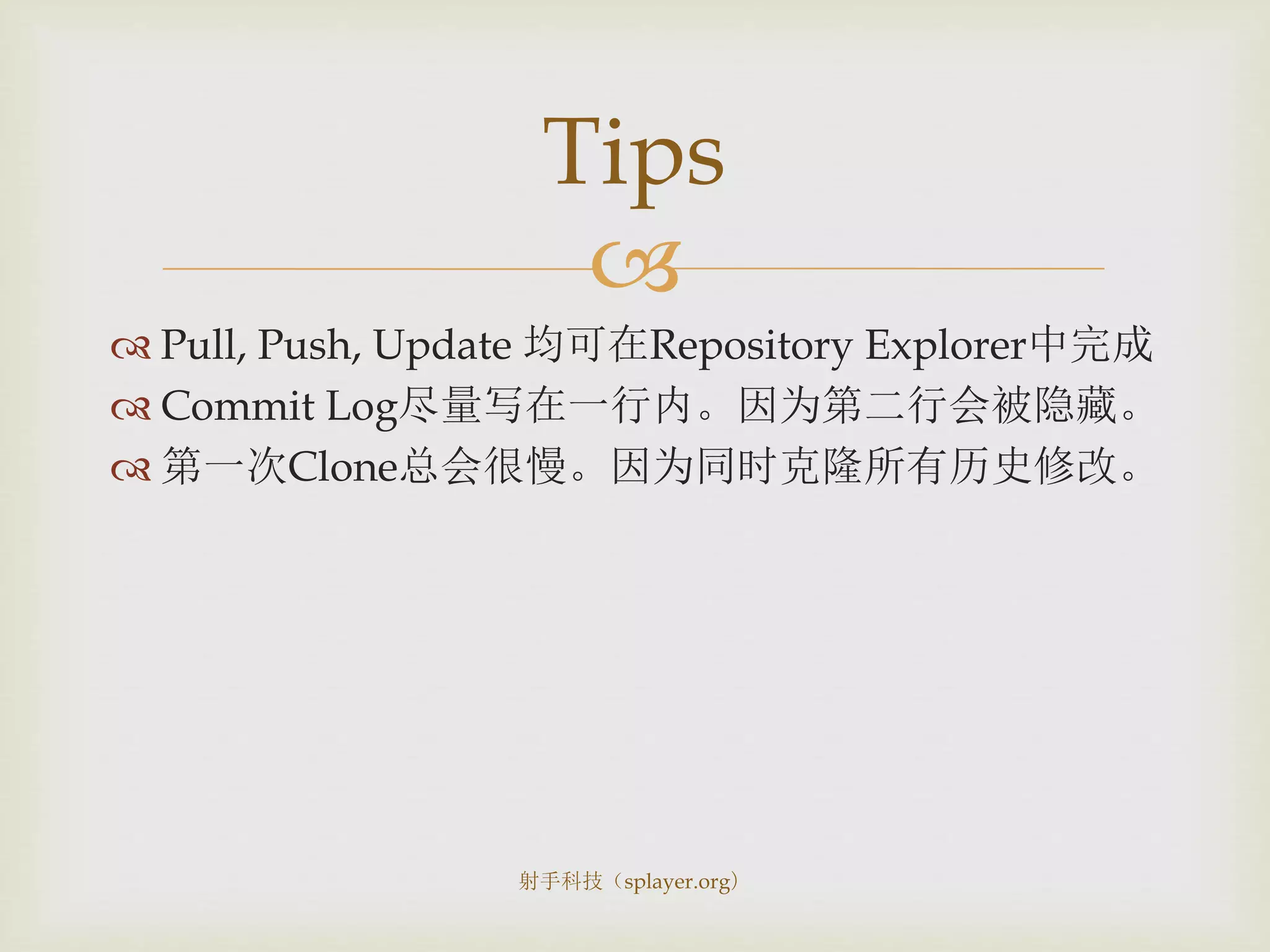 Tips

Pull, Push, Update 均可在Repository Explorer中完成

Commit Log尽量写在一行内。因为第二行会被隐藏。

第一次Clone总会很慢。因为同时克隆所有历史修改。

射手科技（splayer.org）